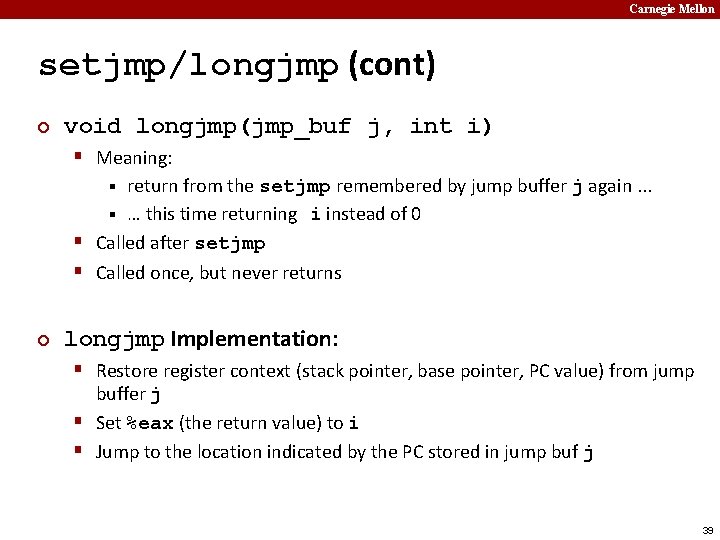 Carnegie Mellon

setjmp/longjmp (cont)

void longjmp(jmp_buf j, int i)

Meaning:

return from the setjmp remembered by jump buffer j again ...

... this time returning i instead of 0

Called after setjmp

Called once, but never returns

longjmp Implementation:

Restore register context (stack pointer, base pointer, PC value) from jump buffer j

Set %eax (the return value) to i

Jump to the location indicated by the PC stored in jump buf j

39